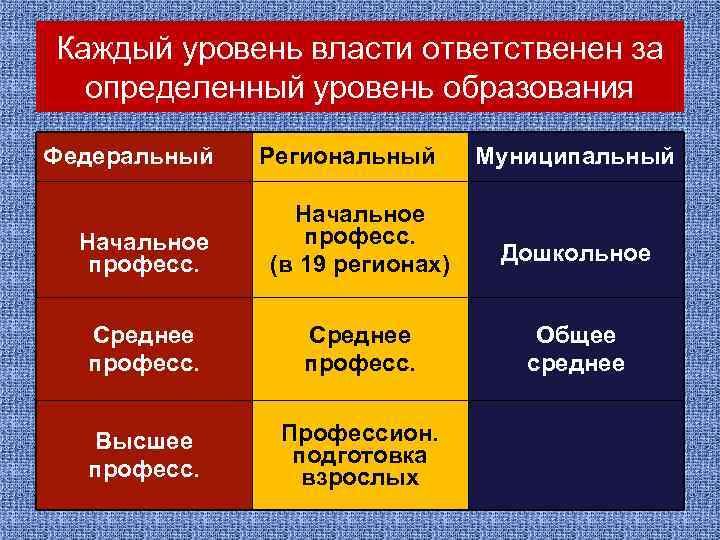 Каждый уровень власти ответственен за определенный уровень образования

| Федеральный | Региональный | Муниципальный |
|---|---|---|
| Начальное професс. | Начальное професс. (в 19 регионах) | Дошкольное |
| Среднее професс. | Среднее професс. | Общее среднее |
| Высшее професс. | Профессион. подготовка взрослых | |